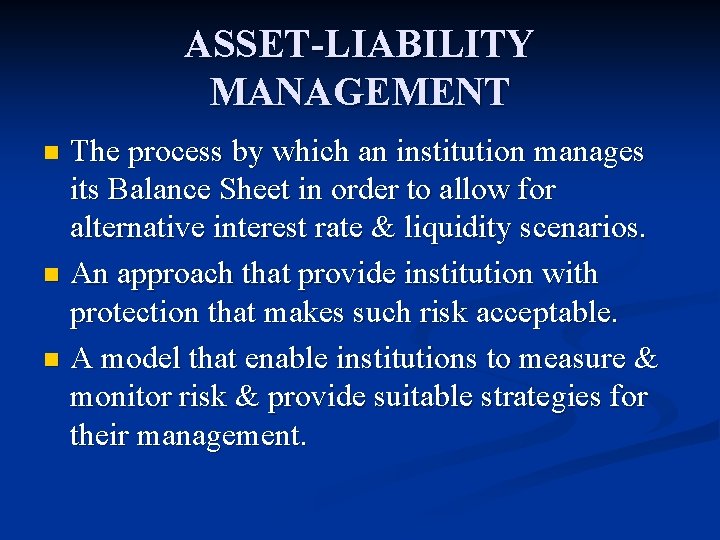 ASSET-LIABILITY MANAGEMENT

- The process by which an institution manages its Balance Sheet in order to allow for alternative interest rate & liquidity scenarios.
- An approach that provide institution with protection that makes such risk acceptable.
- A model that enable institutions to measure & monitor risk & provide suitable strategies for their management.